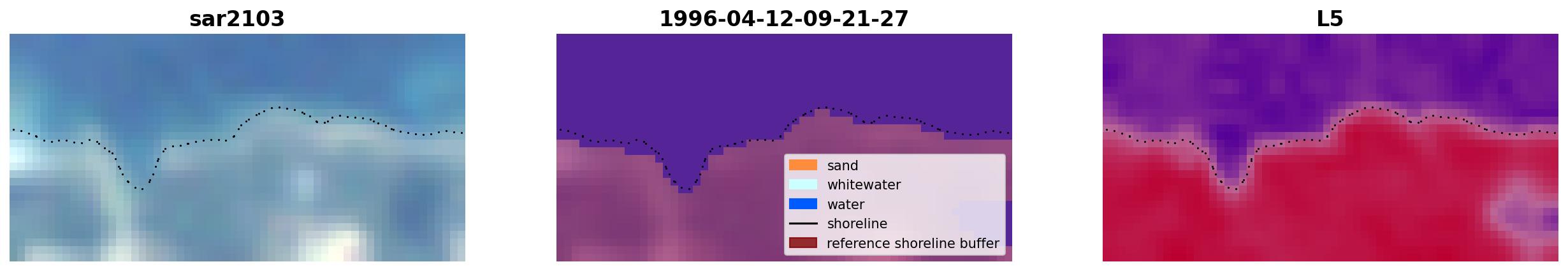 sar2103

1996-04-12-09-21-27

sand
whitewater
water
shoreline
reference shoreline buffer

L5